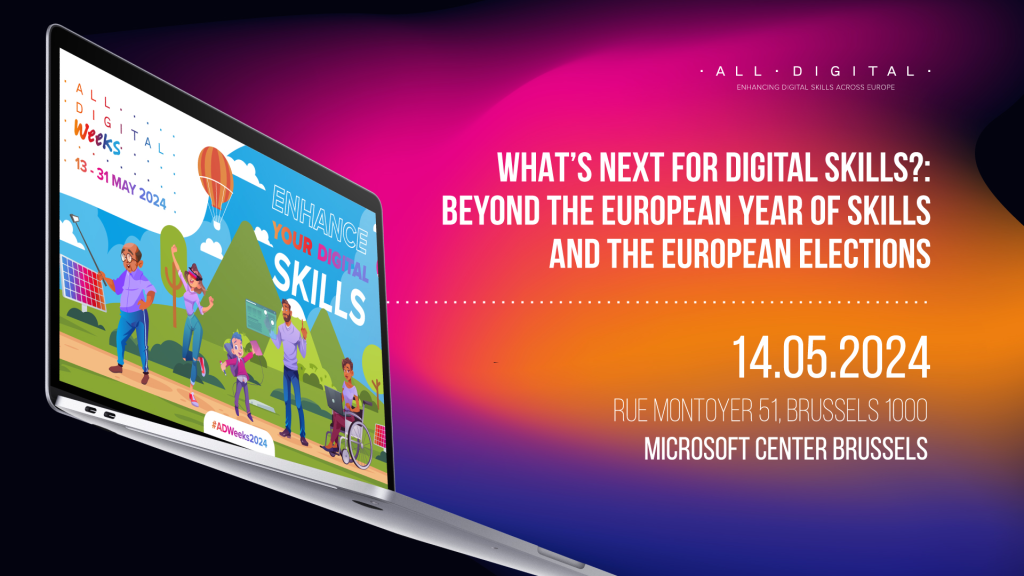 ALL DIGITAL Weeks

13 - 31 MAY 2024

ENHANCE YOUR DIGITAL SKILLS

#ADWeeks2024

· ALL · DIGITAL ·
ENHANCING DIGITAL SKILLS ACROSS EUROPE

WHAT'S NEXT FOR DIGITAL SKILLS?: BEYOND THE EUROPEAN YEAR OF SKILLS AND THE EUROPEAN ELECTIONS

14.05.2024

RUE MONTOYER 51, BRUSSELS 1000

MICROSOFT CENTER BRUSSELS